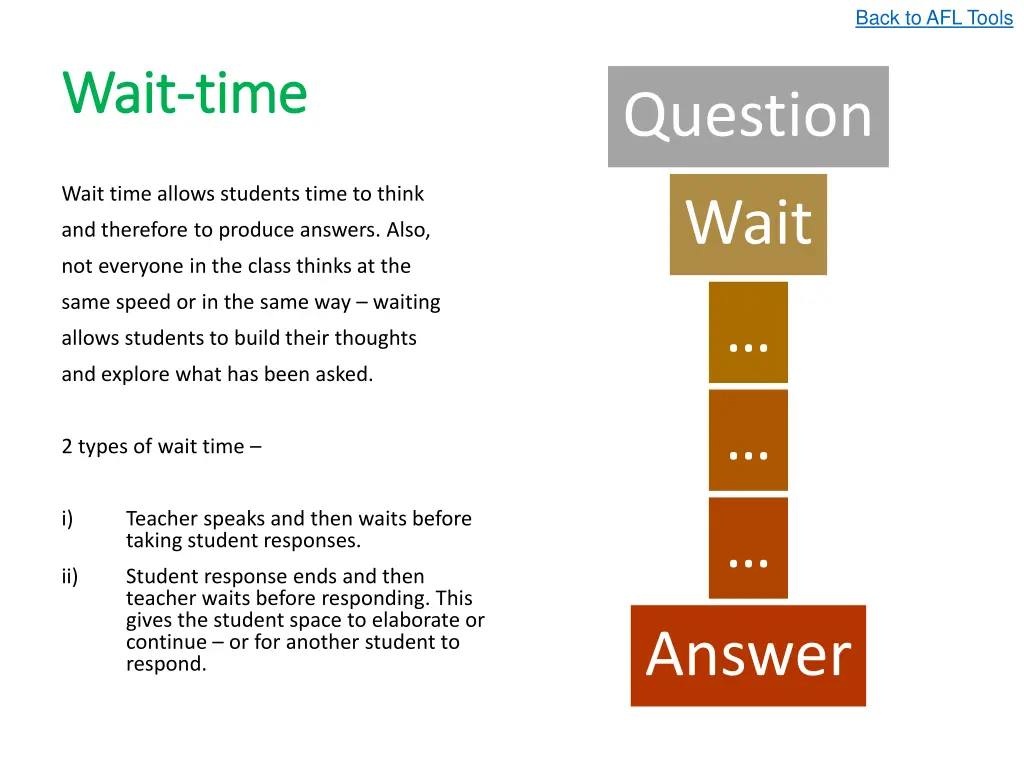 Back to AFL Tools

Wait-time

Wait time allows students time to think and therefore to produce answers. Also, not everyone in the class thinks at the same speed or in the same way – waiting allows students to build their thoughts and explore what has been asked.

2 types of wait time –

i) Teacher speaks and then waits before taking student responses.

ii) Student response ends and then teacher waits before responding. This gives the student space to elaborate or continue – or for another student to respond.

Question

Wait

…

…

…

Answer